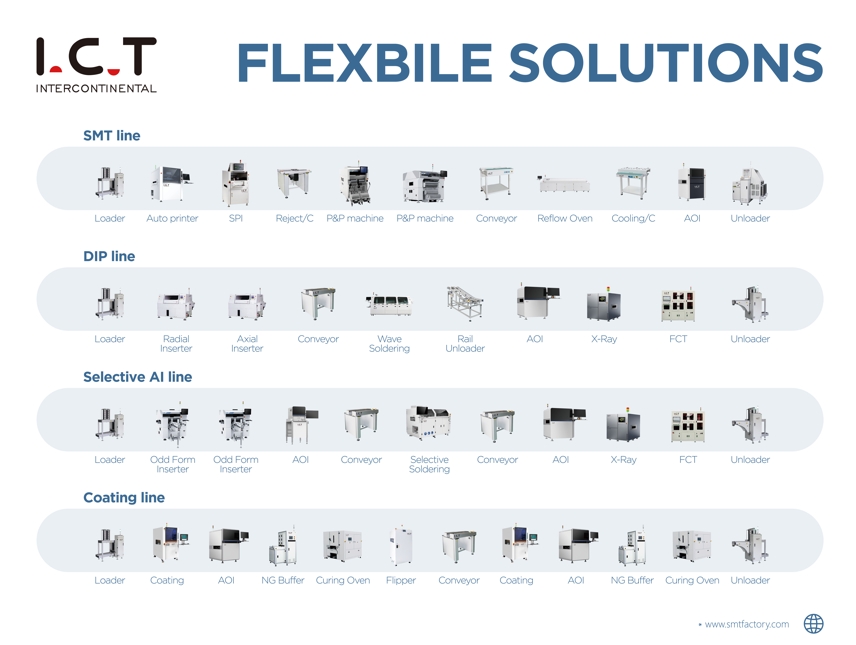 I.C.T
INTERCONTINENTAL

FLEXBILE SOLUTIONS

SMT line

Loader Auto printer SPI Reject/C P&P machine P&P machine Conveyor Reflow Oven Cooling/C AOI Unloader

DIP line

Loader Radial Inserter Axial Inserter Conveyor Wave Soldering Rail Unloader AOI X-Ray FCT Unloader

Selective AI line

Loader Odd Form Inserter Odd Form Inserter AOI Conveyor Selective Soldering Conveyor AOI X-Ray FCT Unloader

Coating line

Loader Coating AOI NG Buffer Curing Oven Flipper Conveyor Coating AOI NG Buffer Curing Oven Unloader

• www.smtfactory.com